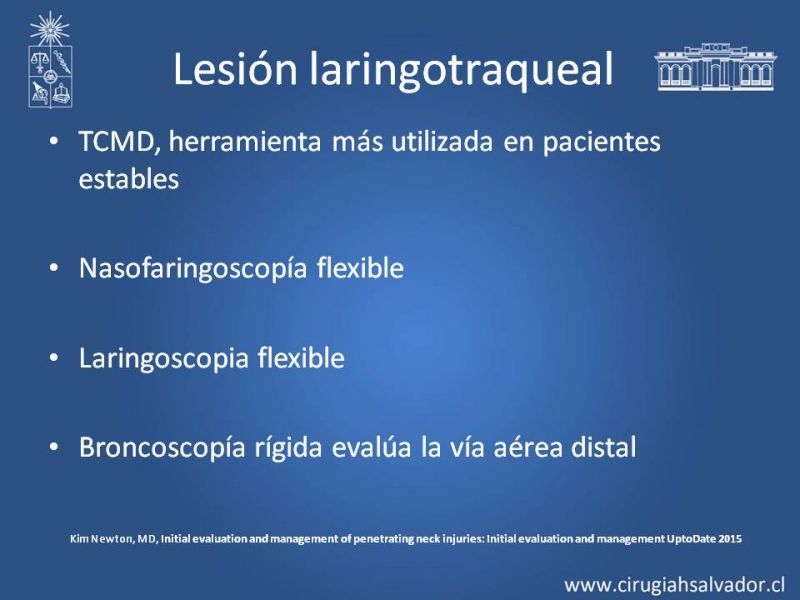 Lesión laringotraqueal

• TCMD, herramienta más utilizada en pacientes estables

• Nasofaringoscopía flexible

• Laringoscopia flexible

• Broncoscopía rígida evalúa la vía aérea distal

Kim Newton, MD, Initial evaluation and management of penetrating neck injuries: Initial evaluation and management UptoDate 2015

www.cirugiahsalvador.cl